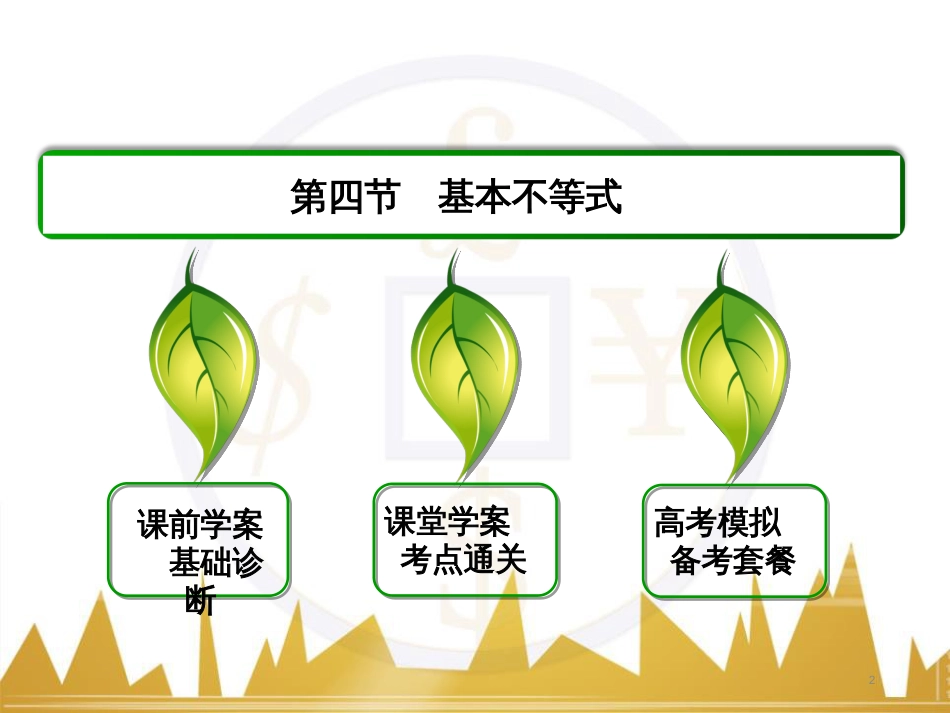 第四节　基本不等式

课前学案　基础诊断

课堂学案　考点通关

高考模拟　备考套餐

2